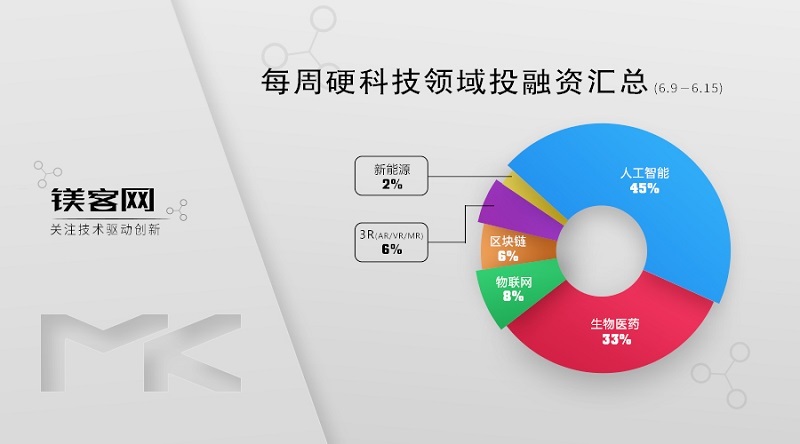 每周硬科技领域投融资汇总 (6.9－6.15)

镁客网
关注技术驱动创新

MK

新能源
2%

3R(AR/VR/MR)
6%

人工智能
45%

区块链
6%

物联网
8%

生物医药
33%